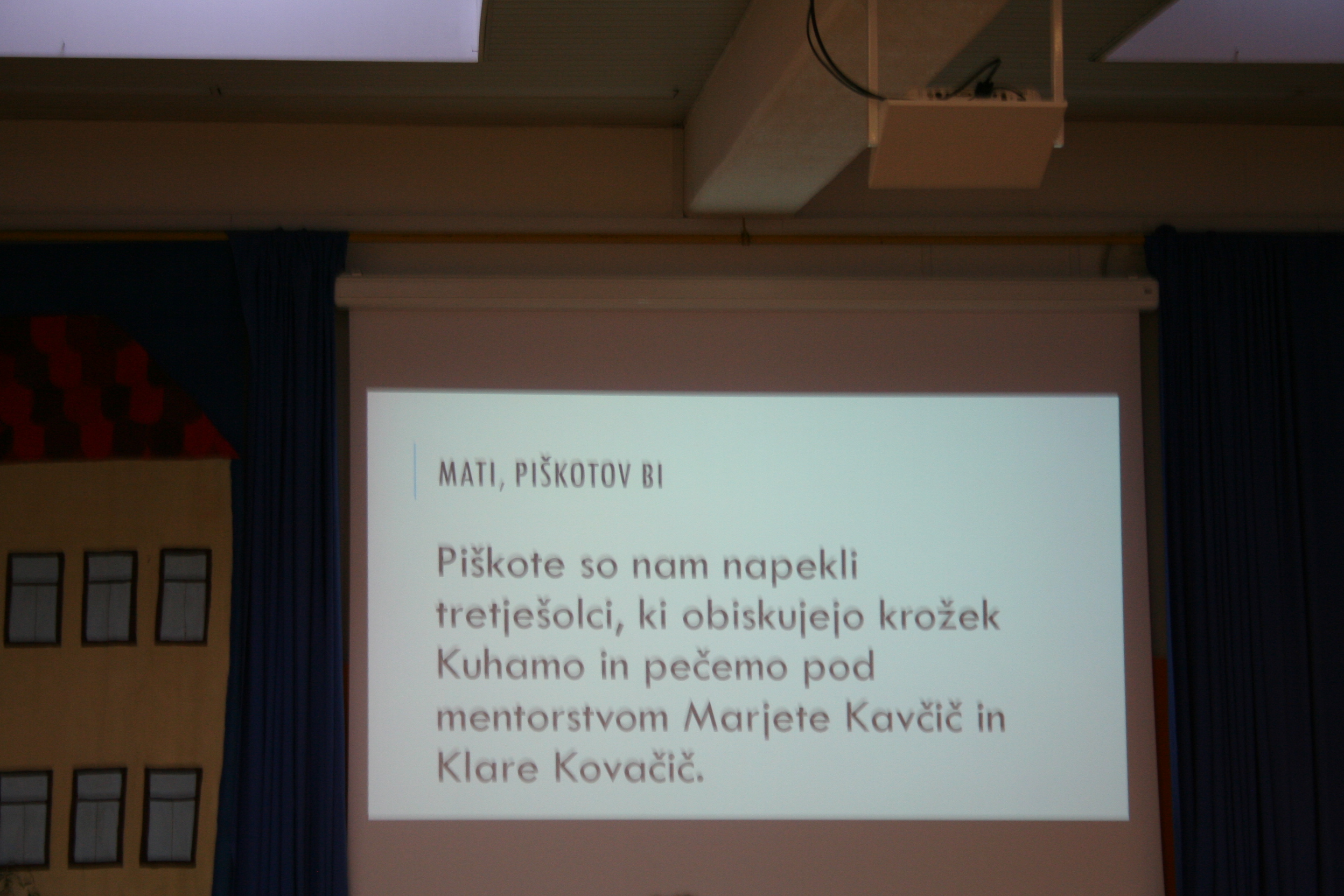 MATI, PIŠKOTOV BI

Piškote so nam napekli tretješolci, ki obiskujejo krožek Kuhamo in pečemo pod mentorstvom Marjete Kavčič in Klare Kovačič.